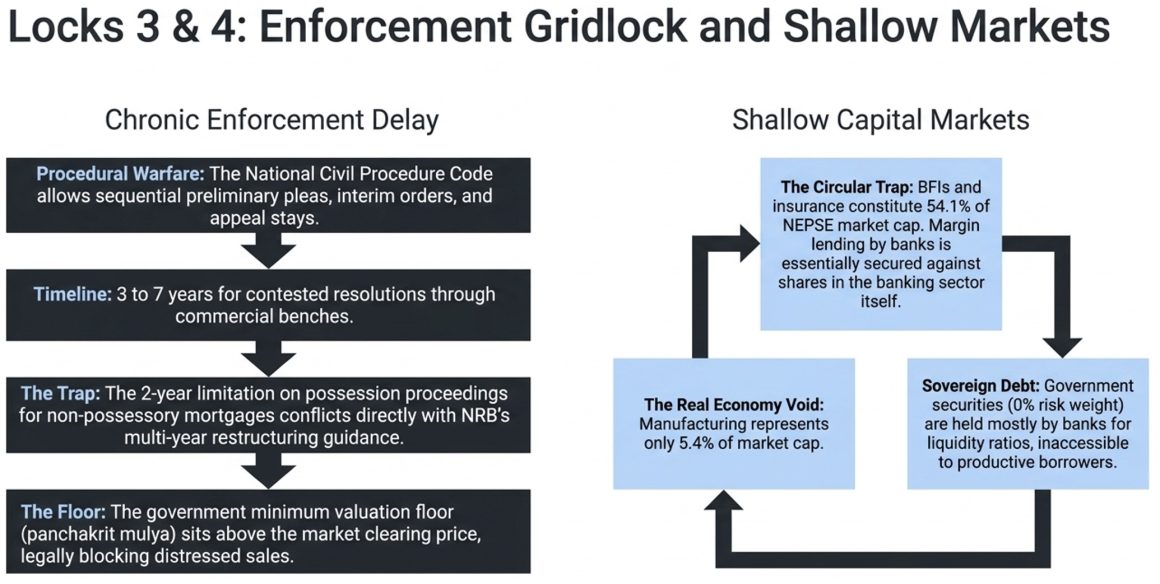 Locks 3 & 4: Enforcement Gridlock and Shallow Markets

Chronic Enforcement Delay

Procedural Warfare: The National Civil Procedure Code allows sequential preliminary pleas, interim orders, and appeal stays.

Timeline: 3 to 7 years for contested resolutions through commercial benches.

The Trap: The 2-year limitation on possession proceedings for non-possessory mortgages conflicts directly with NRB's multi-year restructuring guidance.

The Floor: The government minimum valuation floor (panchakrit mulya) sits above the market clearing price, legally blocking distressed sales.

Shallow Capital Markets

The Circular Trap: BFIs and insurance constitute 54.1% of NEPSE market cap. Margin lending by banks is essentially secured against shares in the banking sector itself.

Sovereign Debt: Government securities (0% risk weight) are held mostly by banks for liquidity ratios, inaccessible to productive borrowers.

The Real Economy Void: Manufacturing represents only 5.4% of market cap.